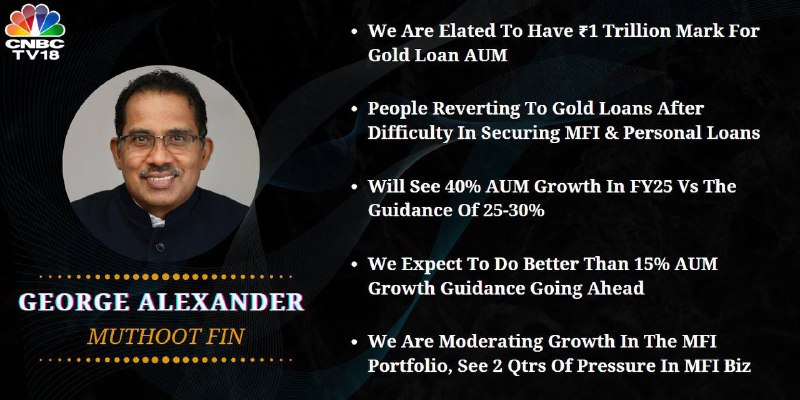 CNBC TV18

GEORGE ALEXANDER
MUTHOOT FIN

• We Are Elated To Have ₹1 Trillion Mark For Gold Loan AUM

• People Reverting To Gold Loans After Difficulty In Securing MFI & Personal Loans

• Will See 40% AUM Growth In FY25 Vs The Guidance Of 25-30%

• We Expect To Do Better Than 15% AUM Growth Guidance Going Ahead

• We Are Moderating Growth In The MFI Portfolio, See 2 Qtrs Of Pressure In MFI Biz